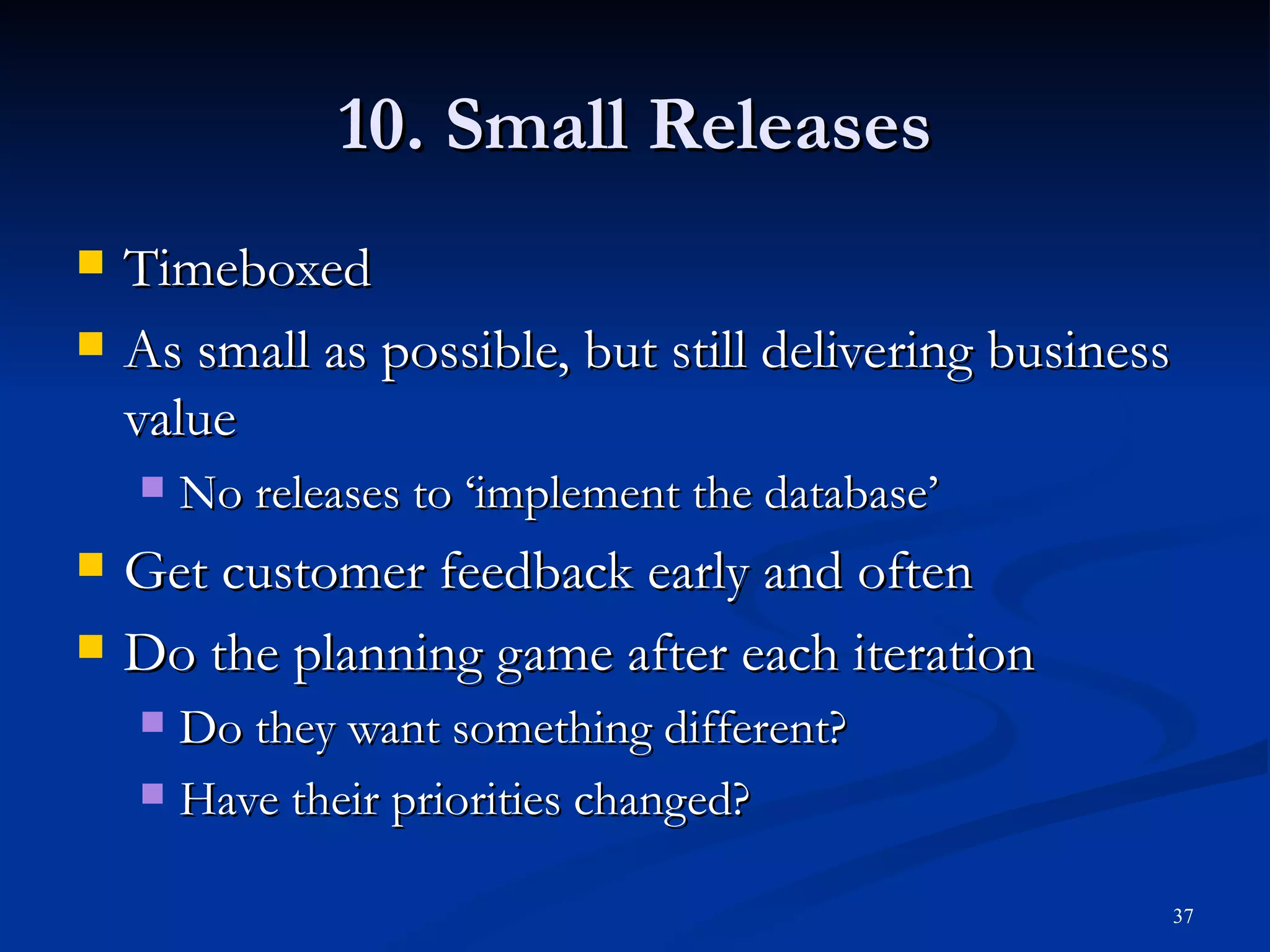 10. Small Releases

- Timeboxed
- As small as possible, but still delivering business value
  - No releases to ‘implement the database’
- Get customer feedback early and often
- Do the planning game after each iteration
  - Do they want something different?
  - Have their priorities changed?

37